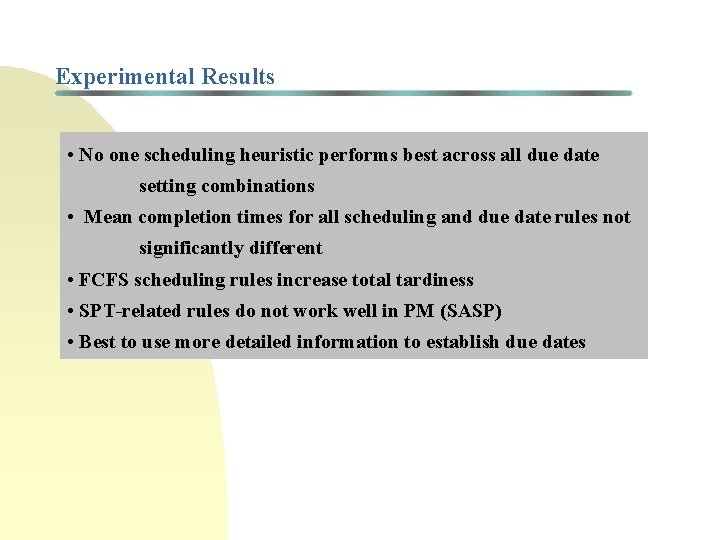 Experimental Results

• No one scheduling heuristic performs best across all due date setting combinations

• Mean completion times for all scheduling and due date rules not significantly different

• FCFS scheduling rules increase total tardiness

• SPT-related rules do not work well in PM (SASP)

• Best to use more detailed information to establish due dates